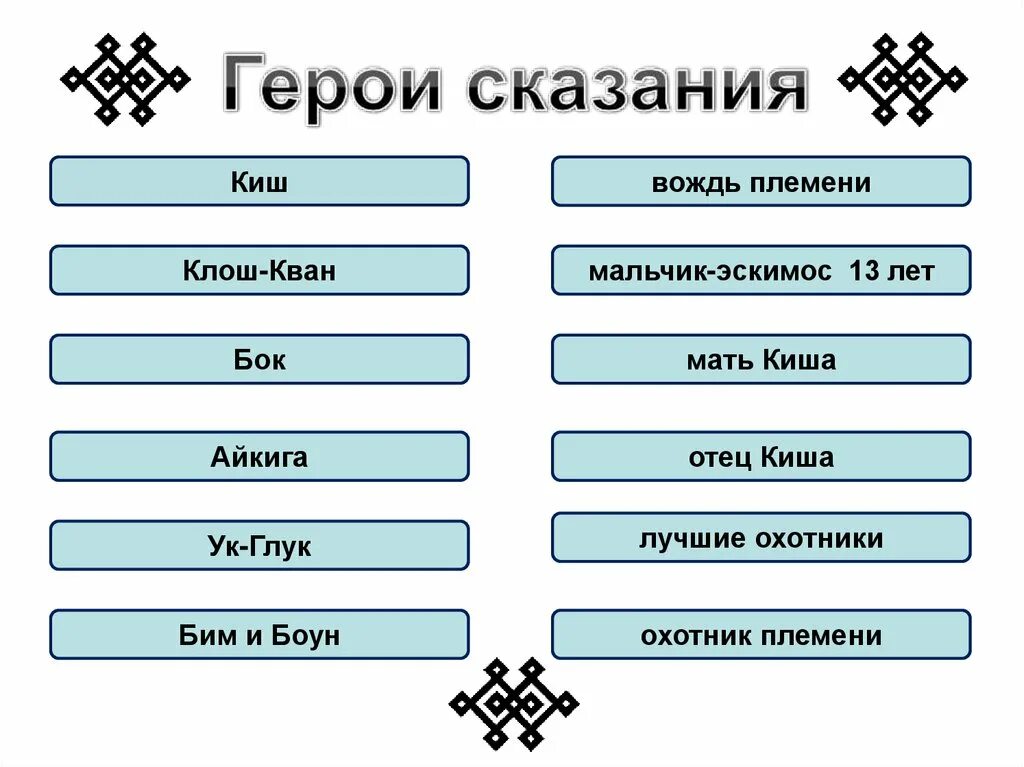 Герои сказания

Киш

Клош-Кван

Бок

Айкига

Ук-Глук

Бим и Боун

вождь племени

мальчик-эскимос 13 лет

мать Киша

отец Киша

лучшие охотники

охотник племени